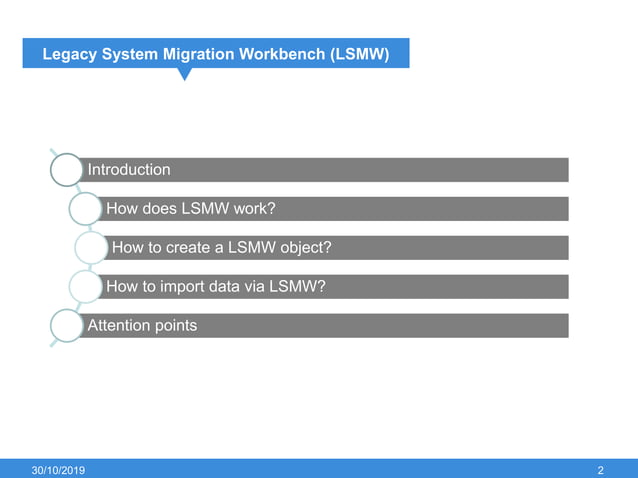 Legacy System Migration Workbench (LSMW)

Introduction

How does LSMW work?

How to create a LSMW object?

How to import data via LSMW?

Attention points

30/10/2019

2